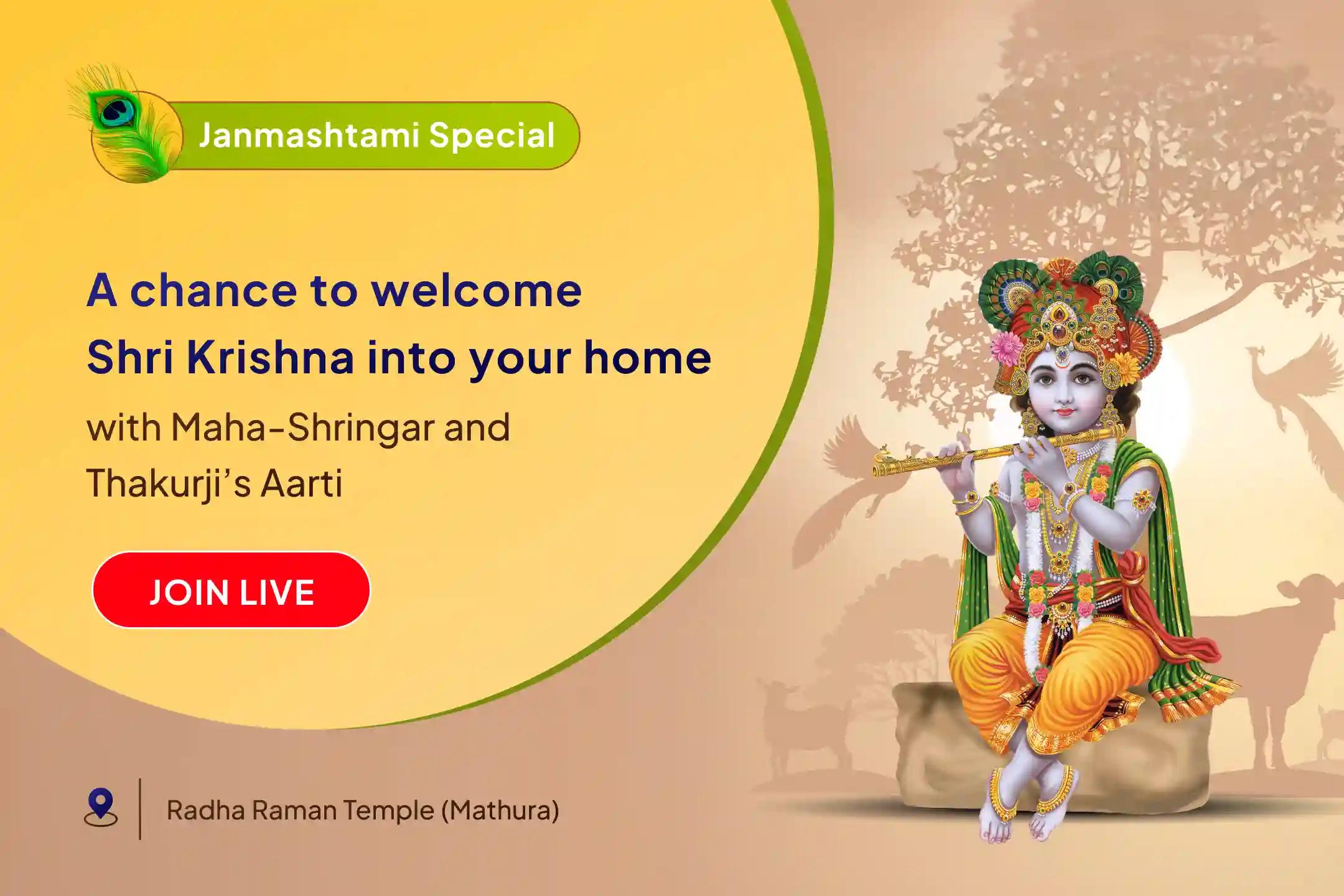 Janmashtami Special

A chance to welcome Shri Krishna into your home

with Maha-Shringar and Thakurji's Aarti

JOIN LIVE

Radha Raman Temple (Mathura)